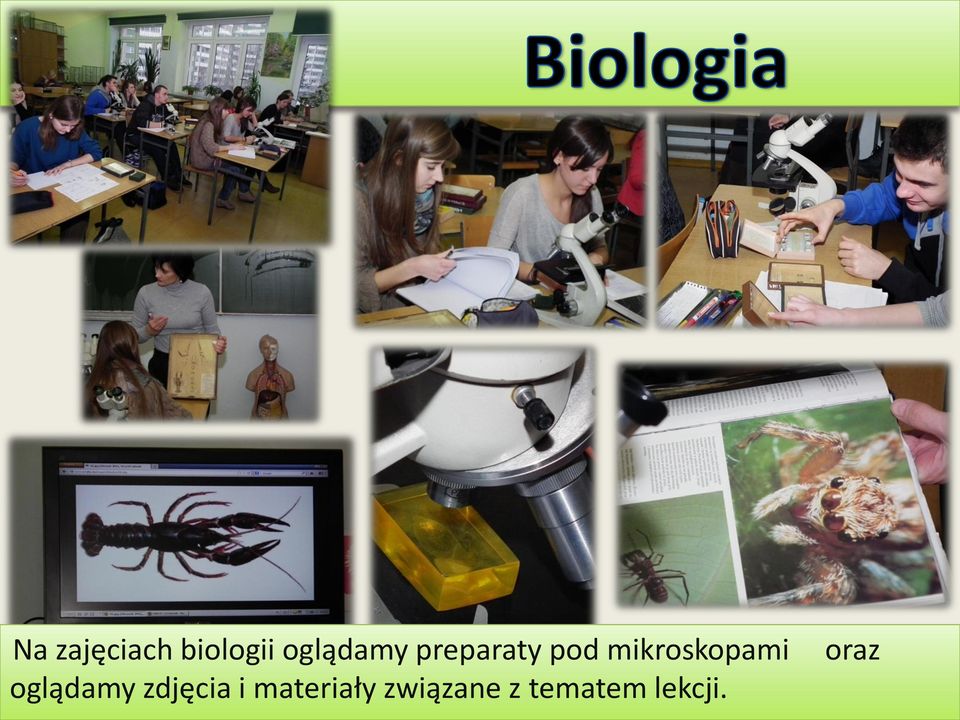 Biologia

Na zajęciach biologii oglądamy preparaty pod mikroskopami oraz oglądamy zdjęcia i materiały związane z tematem lekcji.